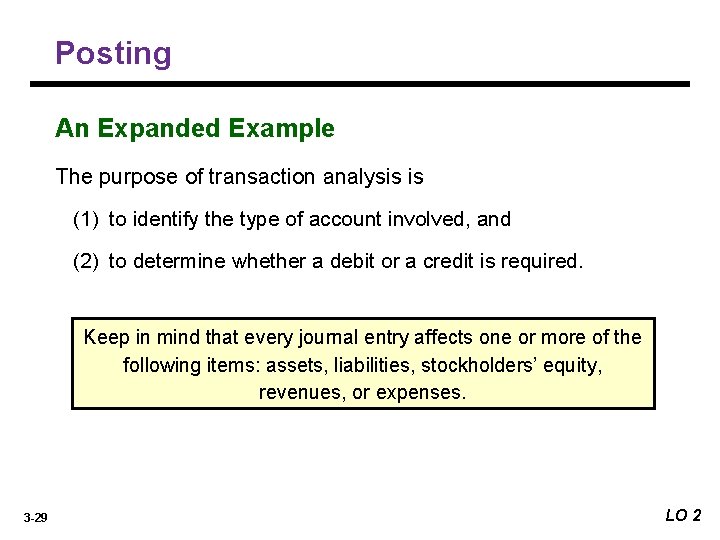 Posting

An Expanded Example

The purpose of transaction analysis is

(1) to identify the type of account involved, and

(2) to determine whether a debit or a credit is required.

Keep in mind that every journal entry affects one or more of the following items: assets, liabilities, stockholders' equity, revenues, or expenses.

3-29

LO 2